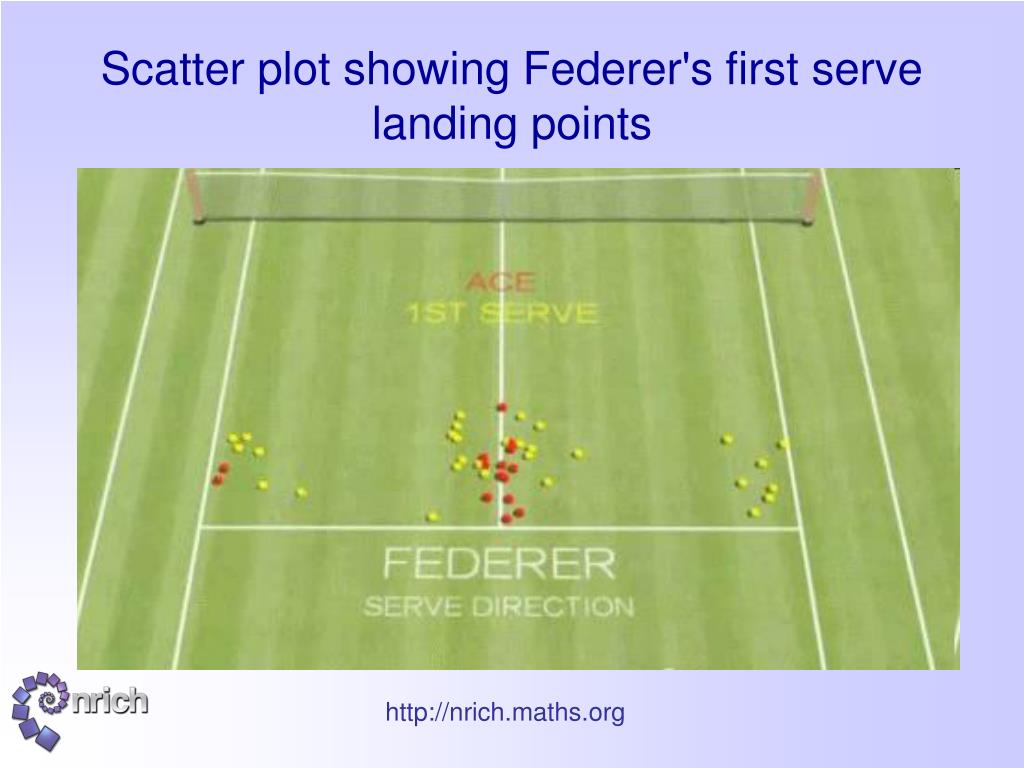 Scatter plot showing Federer's first serve landing points

ACE
1ST SERVE

FEDERER
SERVE DIRECTION

nrich

http://nrich.maths.org